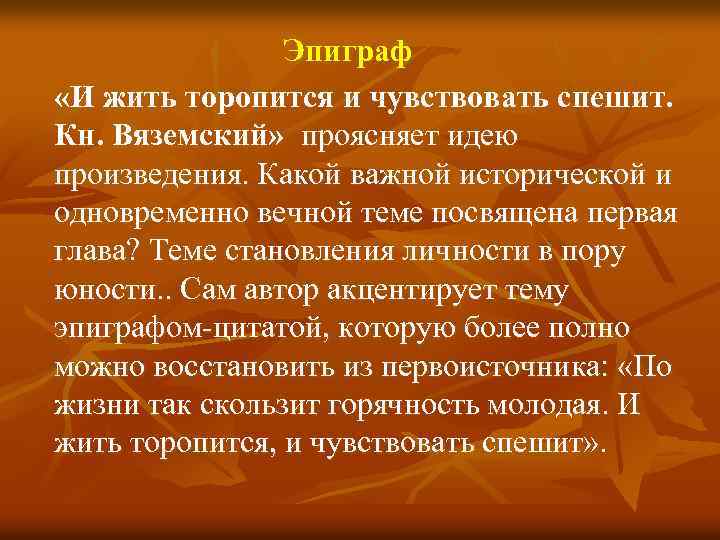 Эпиграф

«И жить торопится и чувствовать спешит. Кн. Вяземский» проясняет идею произведения. Какой важной исторической и одновременно вечной теме посвящена первая глава? Теме становления личности в пору юности.. Сам автор акцентирует тему эпиграфом-цитатой, которую более полно можно восстановить из первоисточника: «По жизни так скользит горячность молодая. И жить торопится, и чувствовать спешит».